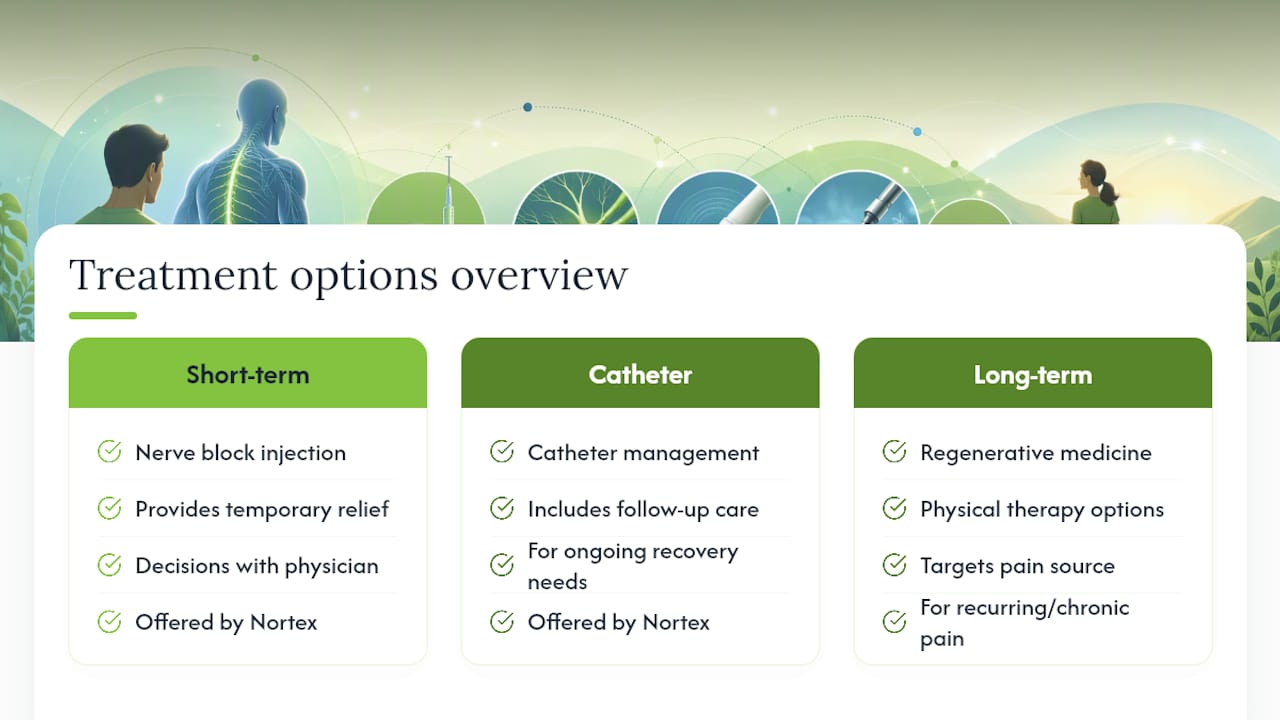 Treatment options overview

Short-term

Nerve block injection

Provides temporary relief

Decisions with physician

Offered by Nortex

Catheter

Catheter management

Includes follow-up care

For ongoing recovery needs

Offered by Nortex

Long-term

Regenerative medicine

Physical therapy options

Targets pain source

For recurring/chronic pain